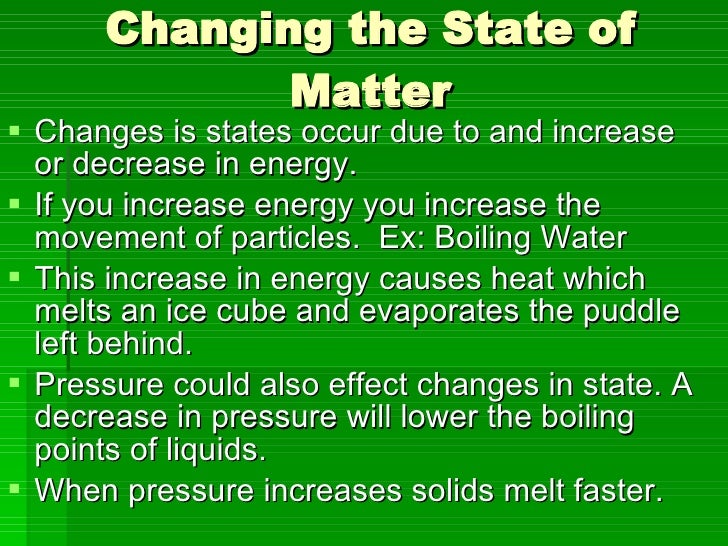 Changing the State of Matter

▪ Changes is states occur due to and increase or decrease in energy.
▪ If you increase energy you increase the movement of particles. Ex: Boiling Water
▪ This increase in energy causes heat which melts an ice cube and evaporates the puddle left behind.
▪ Pressure could also effect changes in state. A decrease in pressure will lower the boiling points of liquids.
▪ When pressure increases solids melt faster.